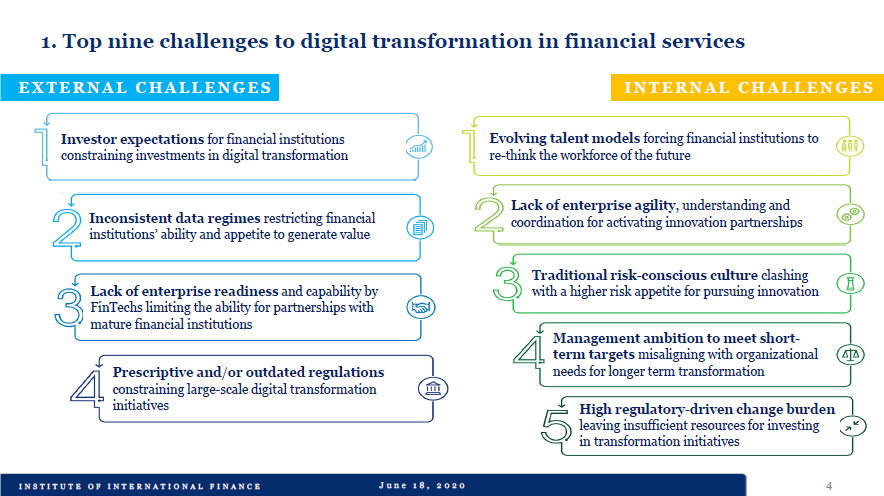 1. Top nine challenges to digital transformation in financial services

EXTERNAL CHALLENGES

1 Investor expectations for financial institutions constraining investments in digital transformation

2 Inconsistent data regimes restricting financial institutions' ability and appetite to generate value

3 Lack of enterprise readiness and capability by FinTechs limiting the ability for partnerships with mature financial institutions

4 Prescriptive and/or outdated regulations constraining large-scale digital transformation initiatives

INTERNAL CHALLENGES

1 Evolving talent models forcing financial institutions to re-think the workforce of the future

2 Lack of enterprise agility, understanding and coordination for activating innovation partnerships

3 Traditional risk-conscious culture clashing with a higher risk appetite for pursuing innovation

4 Management ambition to meet short-term targets misaligning with organizational needs for longer term transformation

5 High regulatory-driven change burden leaving insufficient resources for investing in transformation initiatives

INSTITUTE OF INTERNATIONAL FINANCE June 18, 2020 4